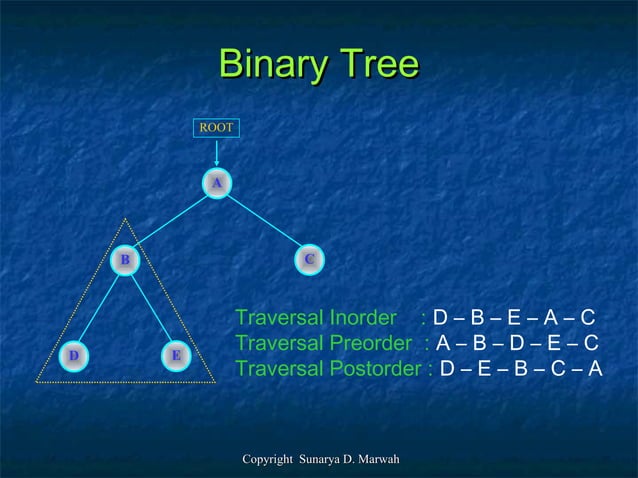 Binary Tree

ROOT

A

B

C

D

E

Traversal Inorder : D – B – E – A – C
Traversal Preorder : A – B – D – E – C
Traversal Postorder : D – E – B – C – A

Copyright Sunarya D. Marwah